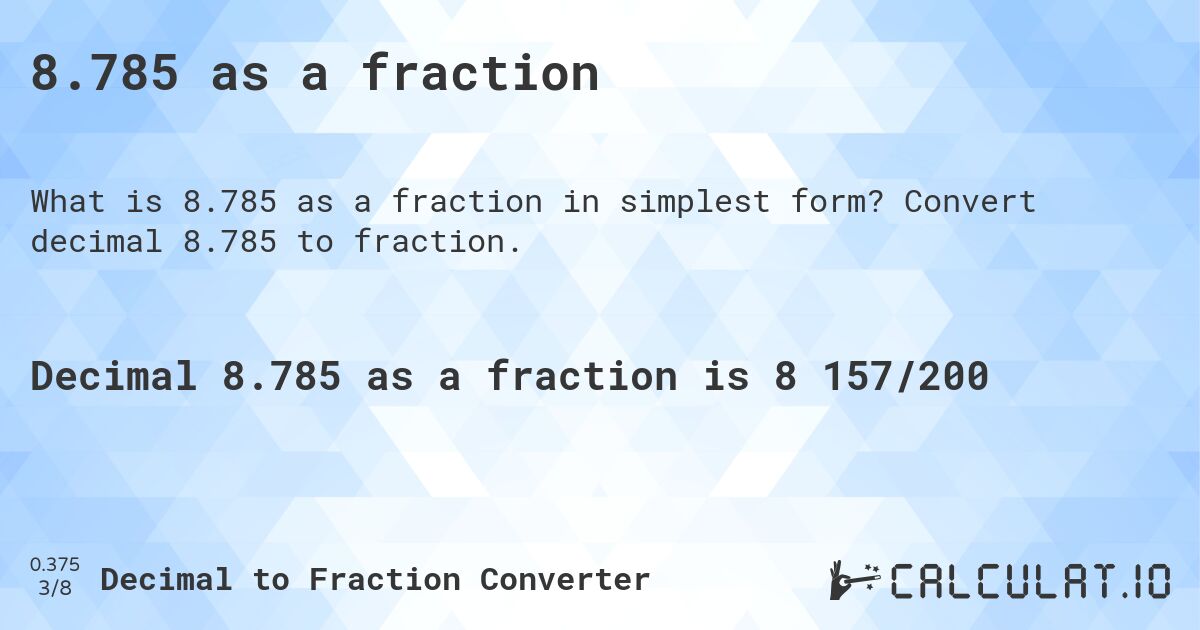 8.785 as a fraction

What is 8.785 as a fraction in simplest form? Convert decimal 8.785 to fraction.

Decimal 8.785 as a fraction is 8 157/200

0.375
3/8
Decimal to Fraction Converter

CALCULAT.IO